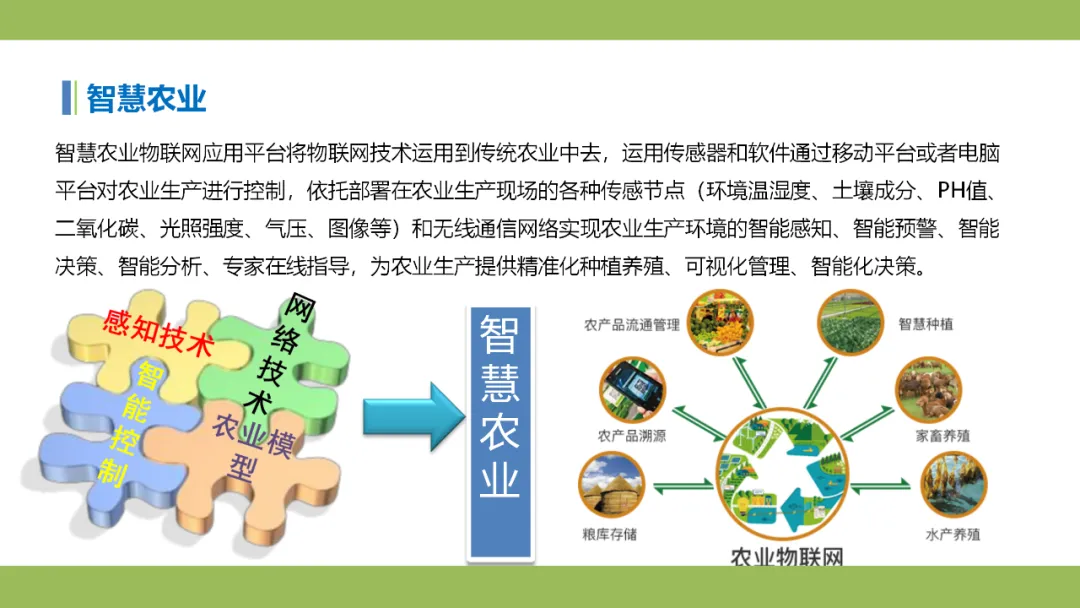 智慧农业

智慧农业物联网应用平台将物联网技术运用到传统农业中去，运用传感器和软件通过移动平台或者电脑平台对农业生产进行控制，依托部署在农业生产现场的各种传感节点（环境温湿度、土壤成分、PH值、二氧化碳、光照强度、气压、图像等）和无线通信网络实现农业生产环境的智能感知、智能预警、智能决策、智能分析、专家在线指导，为农业生产提供精准化种植养殖、可视化管理、智能化决策。

感知技术

网络技术

智能控制

农业模型

智慧农业

农产品流通管理

智慧种植

农产品溯源

家畜养殖

粮库存储

水产养殖

农业物联网